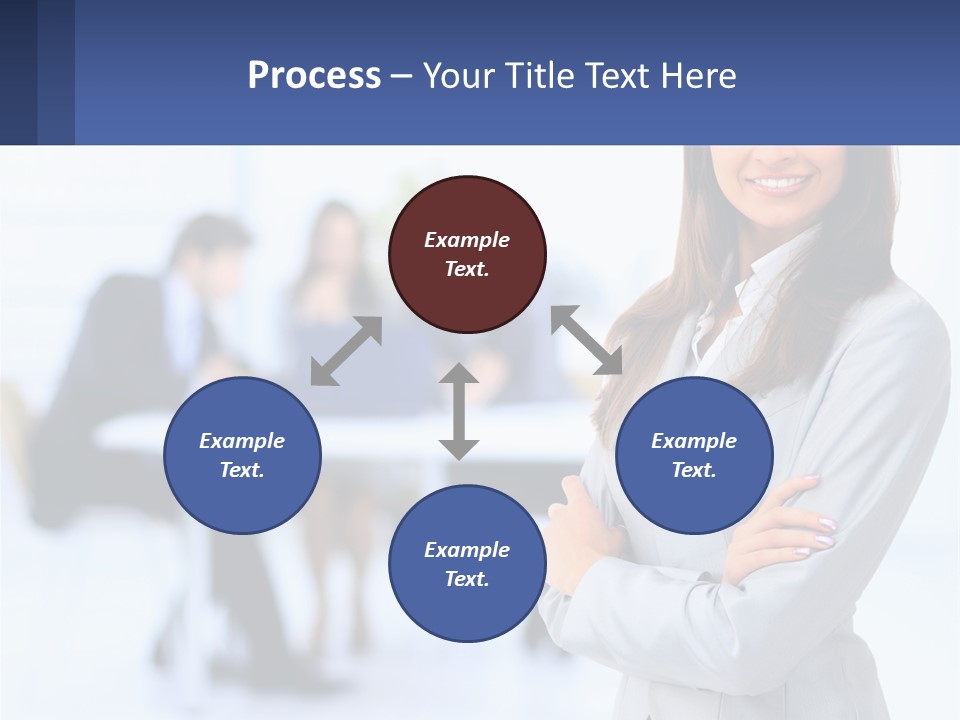 Process – Your Title Text Here

Example Text.

Example Text.

Example Text.

Example Text.